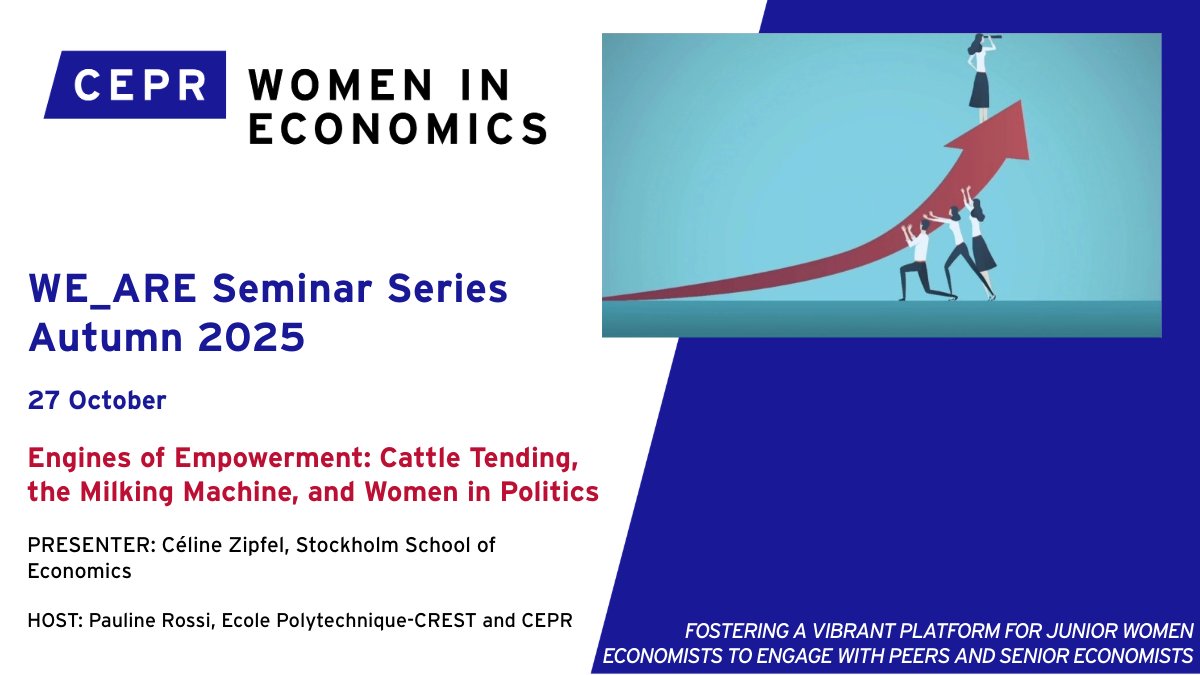 CEPR WOMEN IN ECONOMICS

WE_ARE Seminar Series Autumn 2025

27 October

Engines of Empowerment: Cattle Tending, the Milking Machine, and Women in Politics

PRESENTER: Céline Zipfel, Stockholm School of Economics

HOST: Pauline Rossi, Ecole Polytechnique-CREST and CEPR

FOSTERING A VIBRANT PLATFORM FOR JUNIOR WOMEN ECONOMISTS TO ENGAGE WITH PEERS AND SENIOR ECONOMISTS